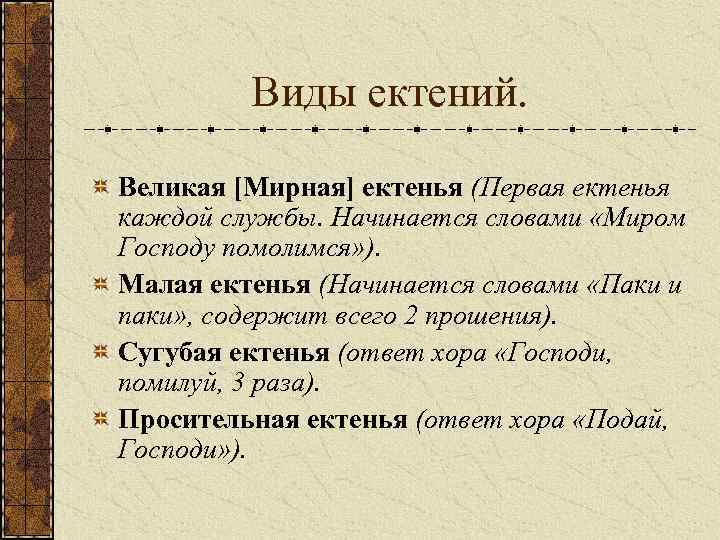 Виды ектений.

Великая [Мирная] ектенья (Первая ектенья каждой службы. Начинается словами «Миром Господу помолимся»).

Малая ектенья (Начинается словами «Паки и паки», содержит всего 2 прошения).

Сугубая ектенья (ответ хора «Господи, помилуй, 3 раза).

Просительная ектенья (ответ хора «Подай, Господи»).